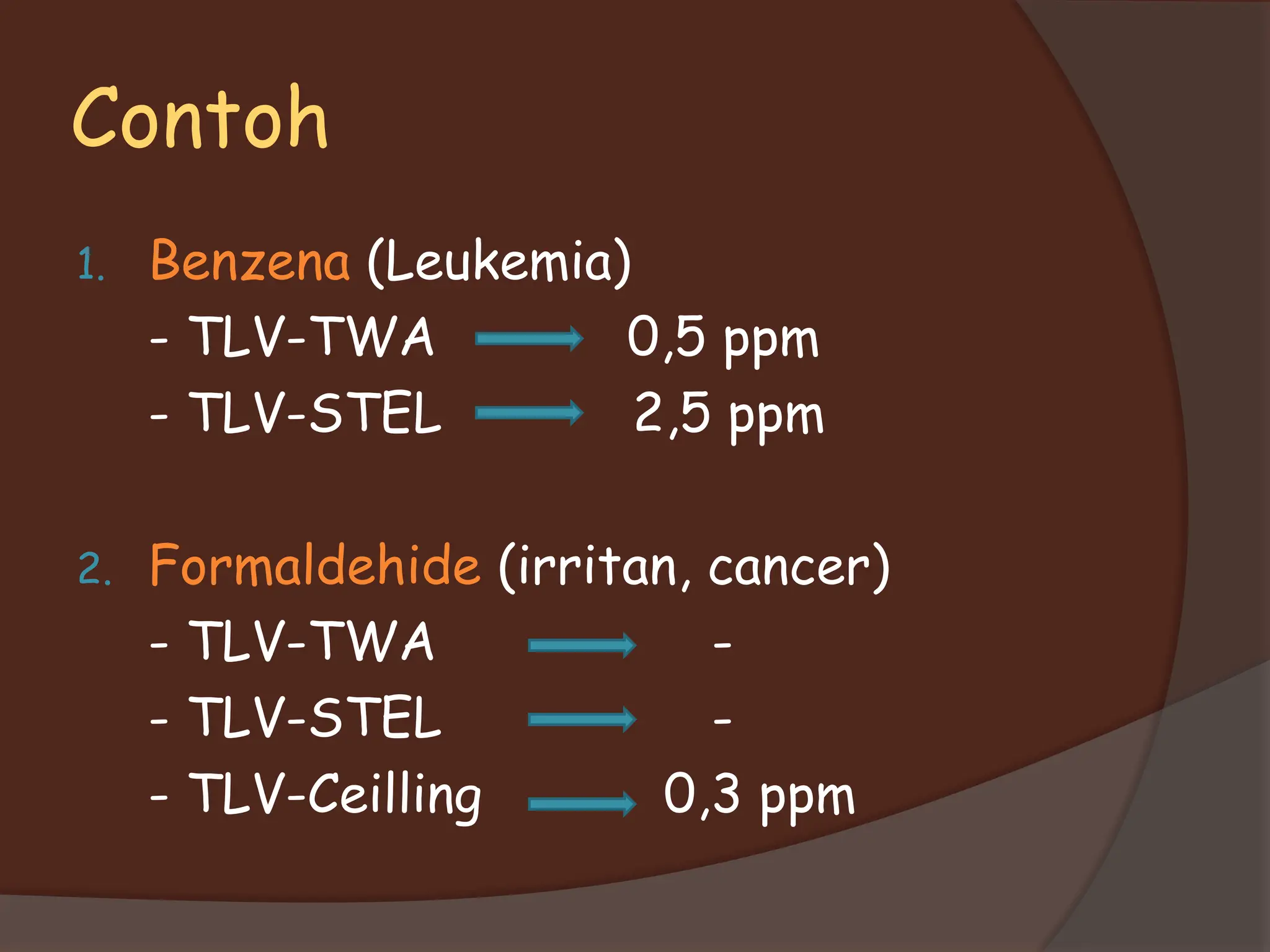 Contoh

1. Benzena (Leukemia)
- TLV-TWA → 0,5 ppm
- TLV-STEL → 2,5 ppm

2. Formaldehide (irritan, cancer)
- TLV-TWA → -
- TLV-STEL → -
- TLV-Ceilling → 0,3 ppm